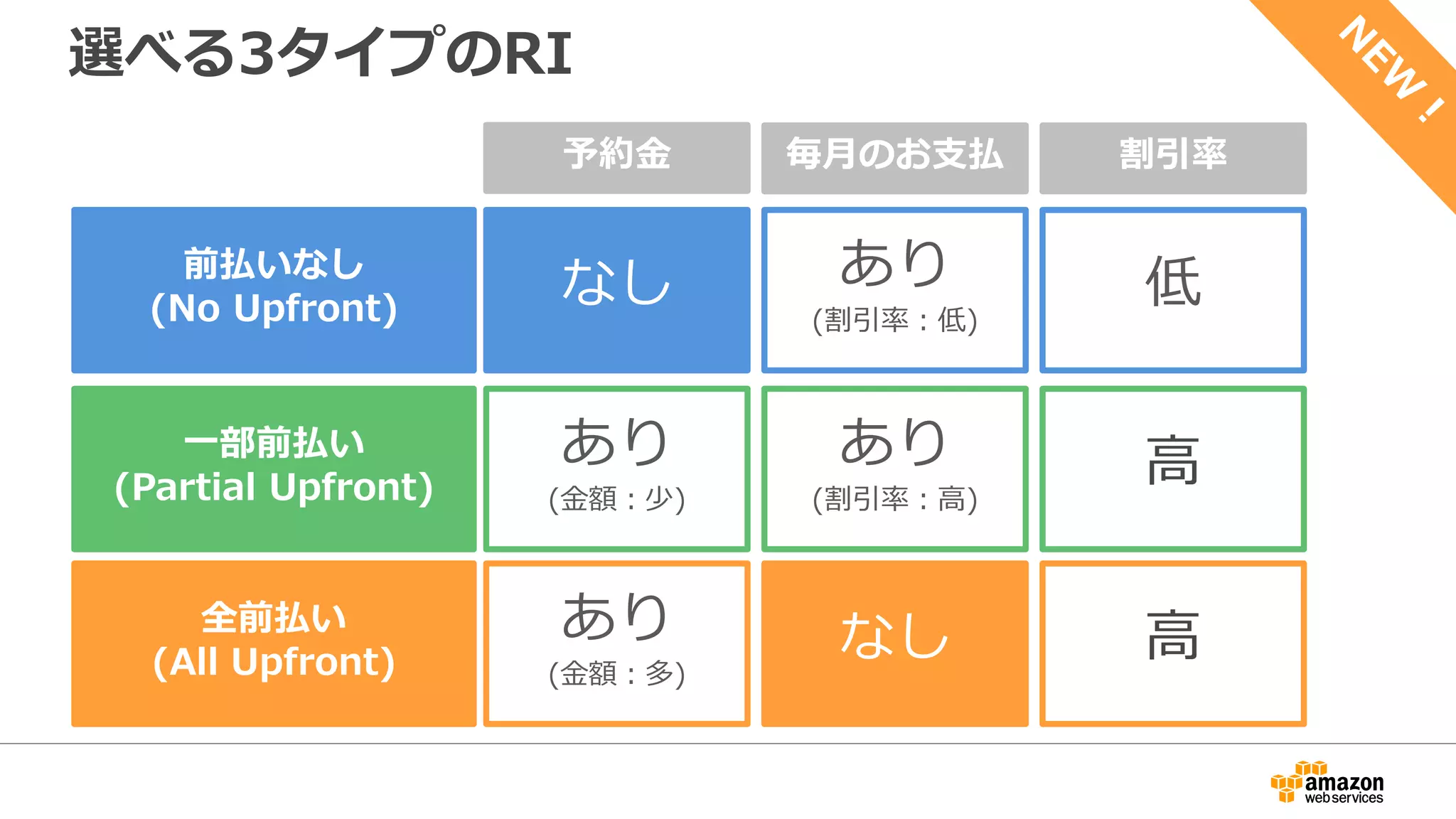 選べる3タイプのRI

NEW !

| | 予約金 | 毎月のお支払 | 割引率 |
|---|---|---|---|
| 前払いなし (No Upfront) | なし | あり (割引率：低) | 低 |
| 一部前払い (Partial Upfront) | あり (金額：少) | あり (割引率：高) | 高 |
| 全前払い (All Upfront) | あり (金額：多) | なし | 高 |

amazon web services